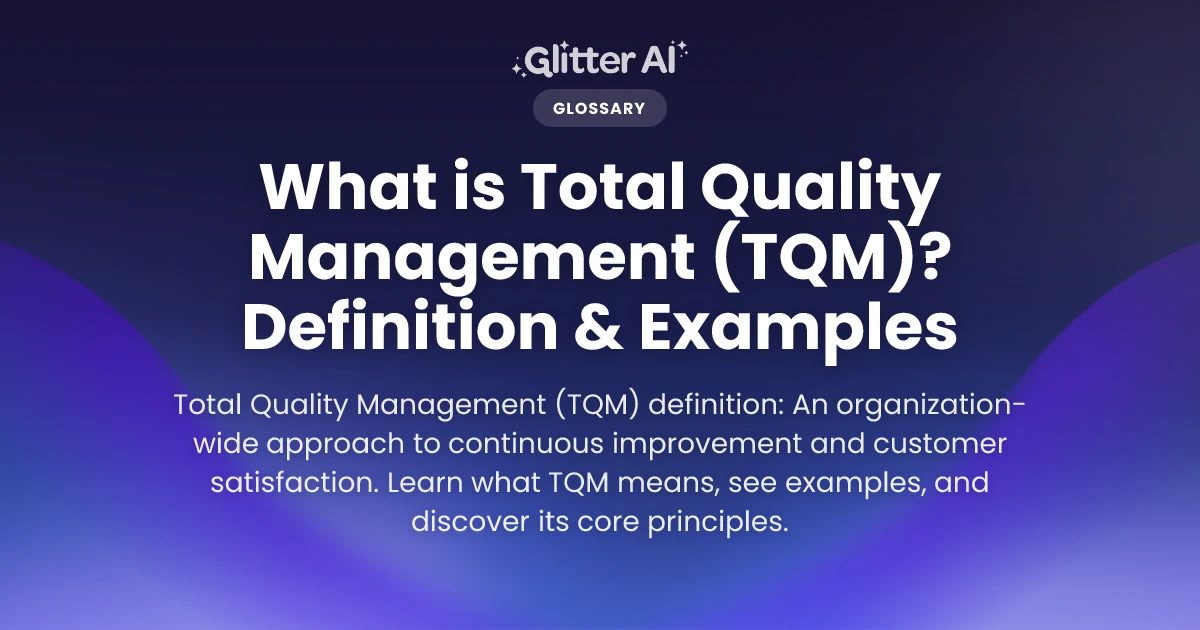 Glitter AI

GLOSSARY

What is Total Quality Management (TQM)? Definition & Examples

Total Quality Management (TQM) definition: An organization-wide approach to continuous improvement and customer satisfaction. Learn what TQM means, see examples, and discover its core principles.